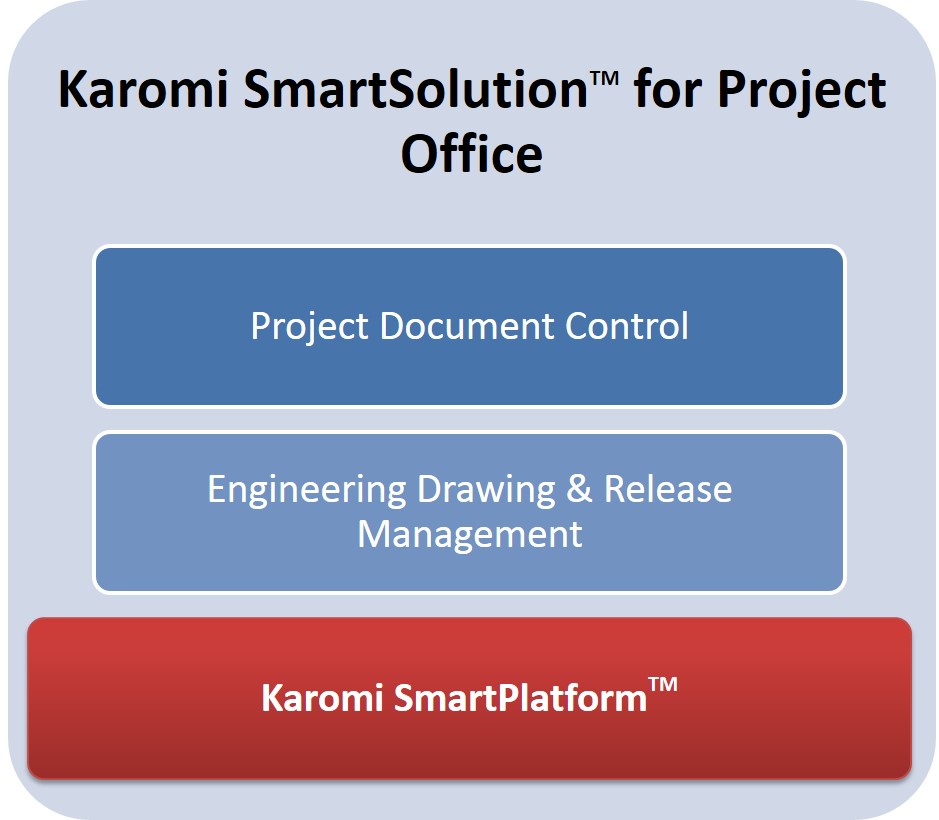 Karomi SmartSolution™ for Project Office

Project Document Control

Engineering Drawing & Release Management

Karomi SmartPlatform™